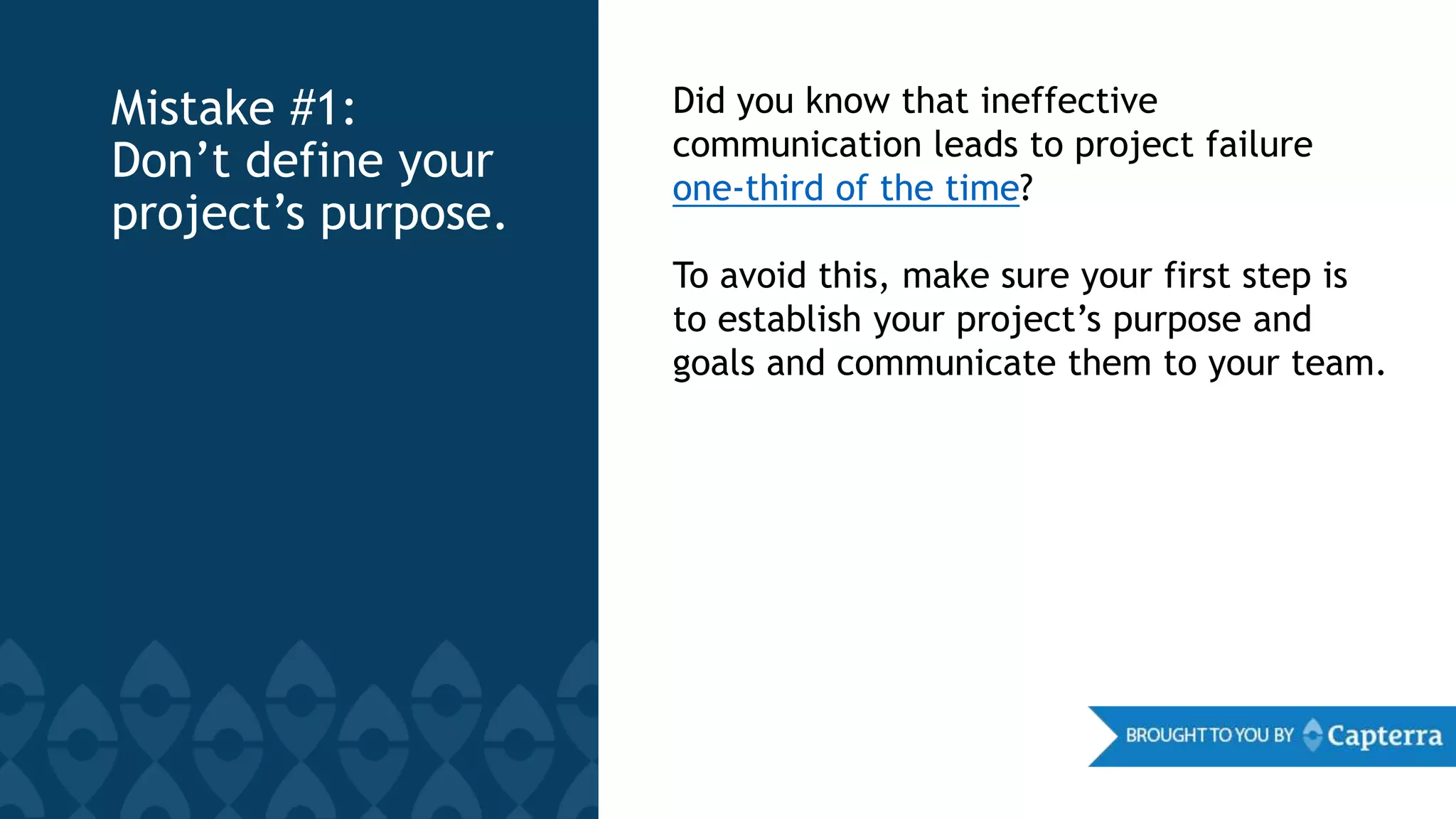 Mistake #1:
Don’t define your project’s purpose.

Did you know that ineffective communication leads to project failure one-third of the time?

To avoid this, make sure your first step is to establish your project’s purpose and goals and communicate them to your team.

BROUGHT TO YOU BY Capterra